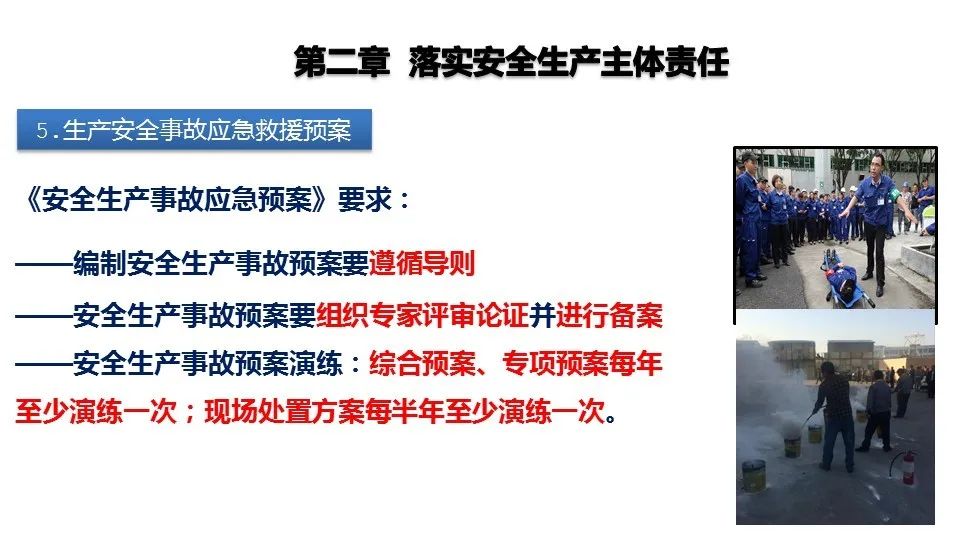 第二章 落实安全生产主体责任

5.生产安全事故应急救援预案

《安全生产事故应急预案》要求：

——编制安全生产事故预案要遵循导则

——安全生产事故预案要组织专家评审论证并进行备案

——安全生产事故预案演练：综合预案、专项预案每年至少演练一次；现场处置方案每半年至少演练一次。